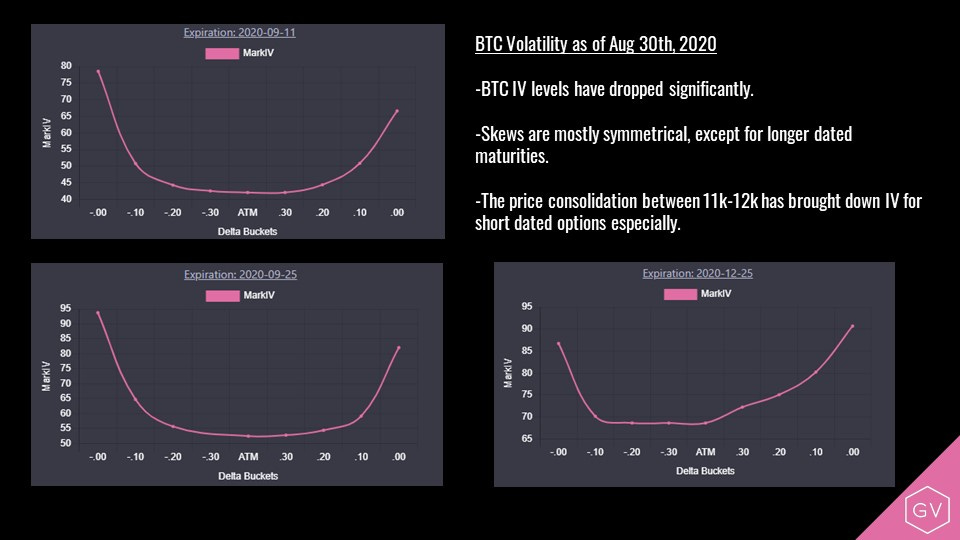 Expiration: 2020-09-11

MarkIV

80
75
70
65
60
55
50
45
40

MarkIV

-.00 -.10 -.20 -.30 ATM .30 .20 .10 .00

Delta Buckets

BTC Volatility as of Aug 30th, 2020

-BTC IV levels have dropped significantly.

-Skews are mostly symmetrical, except for longer dated maturities.

-The price consolidation between 11k-12k has brought down IV for short dated options especially.

Expiration: 2020-09-25

MarkIV

95
90
85
80
75
70
65
60
55
50

MarkIV

-.00 -.10 -.20 -.30 ATM .30 .20 .10 .00

Delta Buckets

Expiration: 2020-12-25

MarkIV

95
90
85
80
75
70
65

MarkIV

-.00 -.10 -.20 -.30 ATM .30 .20 .10 .00

Delta Buckets

GV